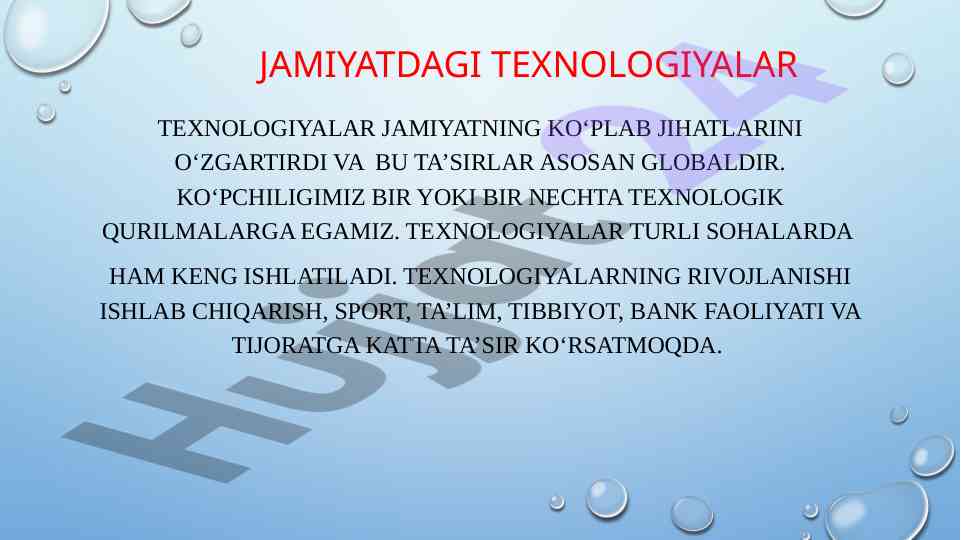 JAMIYATDAGI TEXNOLOGIYALAR

TEXNOLOGIYALAR JAMIYATNING KO‘PLAB JIHATLARINI O‘ZGARTIRDI VA BU TA’SIRLAR ASOSAN GLOBALDIR. KO‘PCHILIGIMIZ BIR YOKI BIR NECHTA TEXNOLOGIK QURILMALARGA EGAMIZ. TEXNOLOGIYALAR TURLI SOHALARDA HAM KENG ISHLATILADI. TEXNOLOGIYALARNING RIVOJLANISHI ISHLAB CHIQARISH, SPORT, TA’LIM, TIBBIYOT, BANK FAOLIYATI VA TIJORATGA KATTA TA’SIR KO‘RSATMOQDA.

Hujjat24